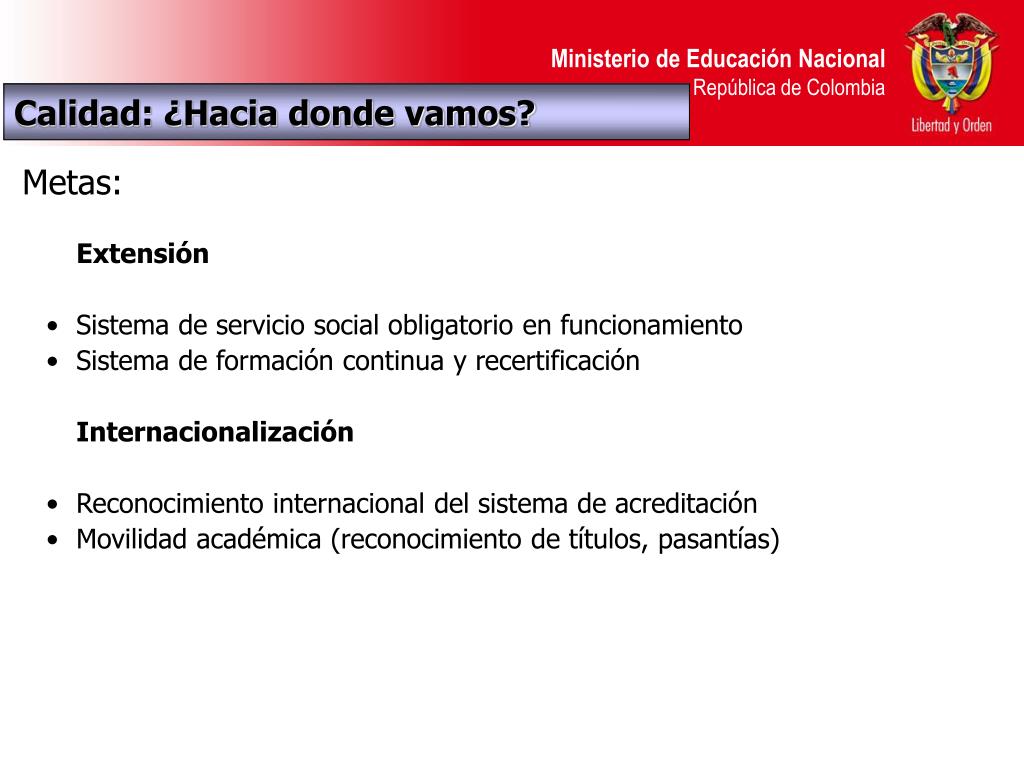 Ministerio de Educación Nacional
República de Colombia

Libertad y Orden

Calidad: ¿Hacia donde vamos?

Metas:

Extensión

• Sistema de servicio social obligatorio en funcionamiento
• Sistema de formación continua y recertificación

Internacionalización

• Reconocimiento internacional del sistema de acreditación
• Movilidad académica (reconocimiento de títulos, pasantías)